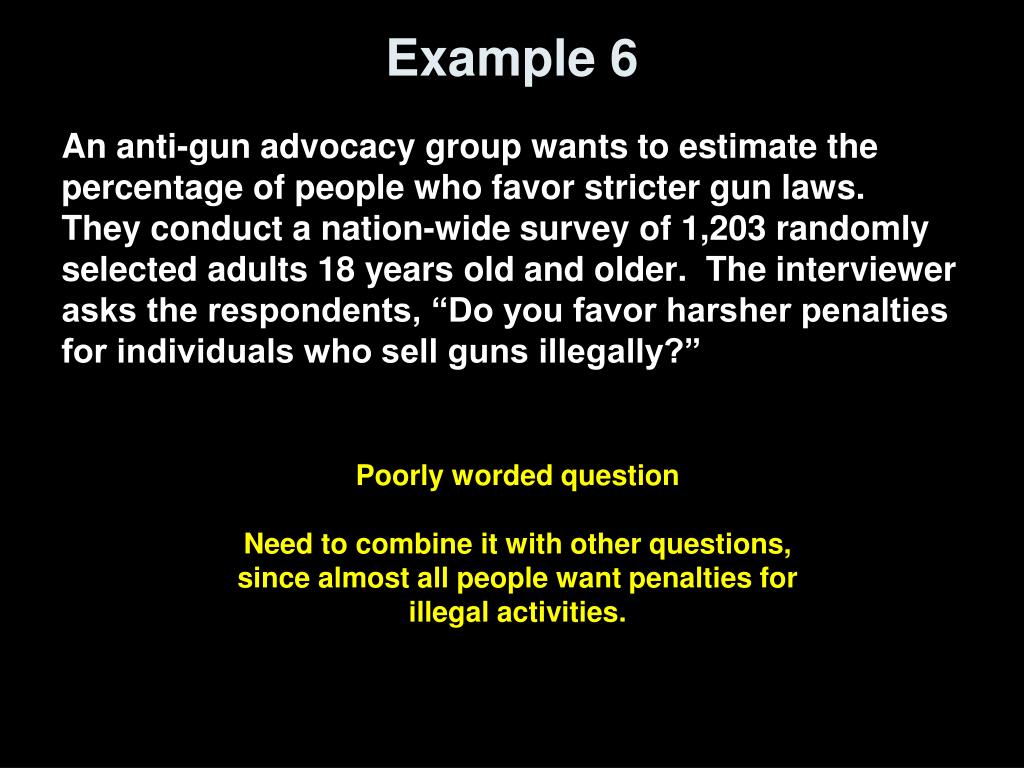 Example 6

An anti-gun advocacy group wants to estimate the percentage of people who favor stricter gun laws. They conduct a nation-wide survey of 1,203 randomly selected adults 18 years old and older. The interviewer asks the respondents, “Do you favor harsher penalties for individuals who sell guns illegally?”

Poorly worded question

Need to combine it with other questions, since almost all people want penalties for illegal activities.